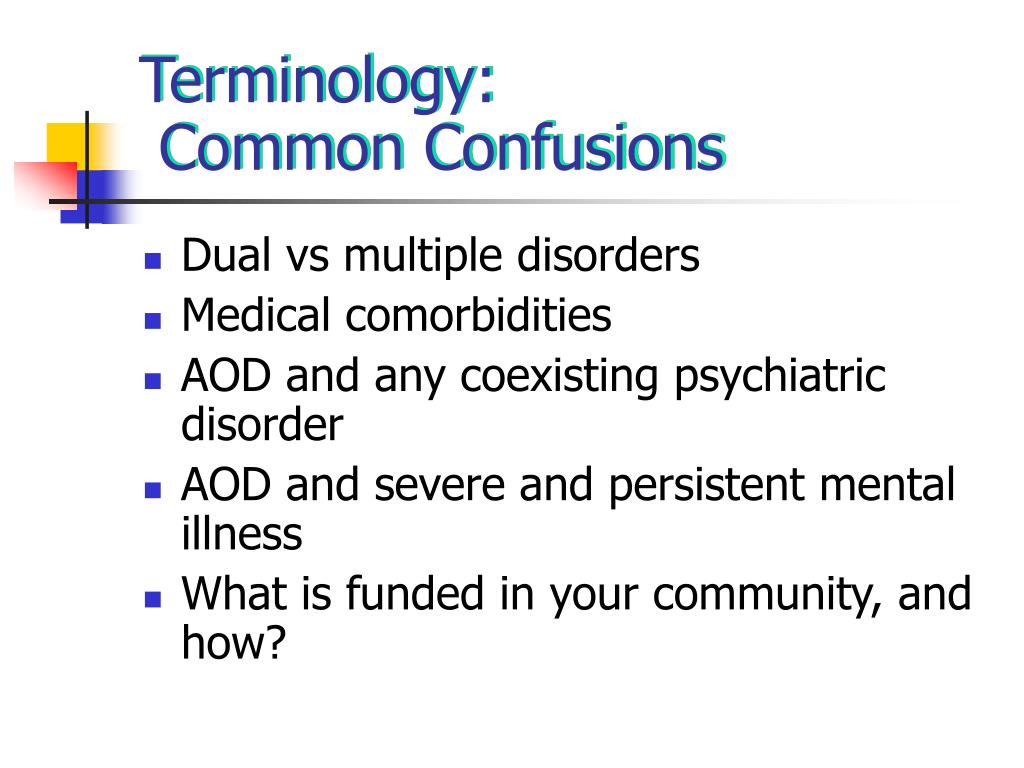 Terminology:
Common Confusions

- Dual vs multiple disorders
- Medical comorbidities
- AOD and any coexisting psychiatric disorder
- AOD and severe and persistent mental illness
- What is funded in your community, and how?